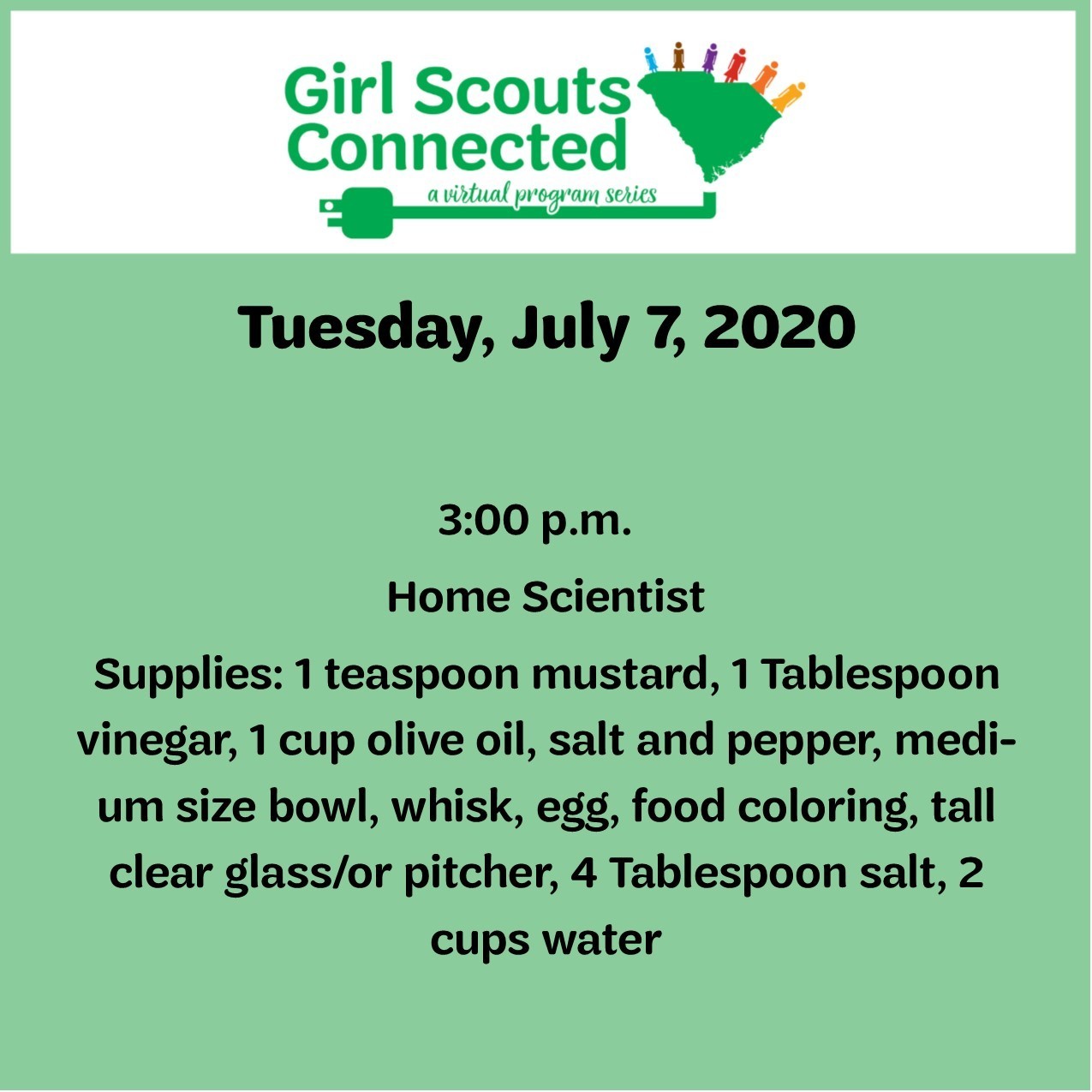 Girl Scouts Connected
a virtual program series

Tuesday, July 7, 2020

3:00 p.m.

Home Scientist

Supplies: 1 teaspoon mustard, 1 Tablespoon vinegar, 1 cup olive oil, salt and pepper, medium size bowl, whisk, egg, food coloring, tall clear glass/or pitcher, 4 Tablespoon salt, 2 cups water